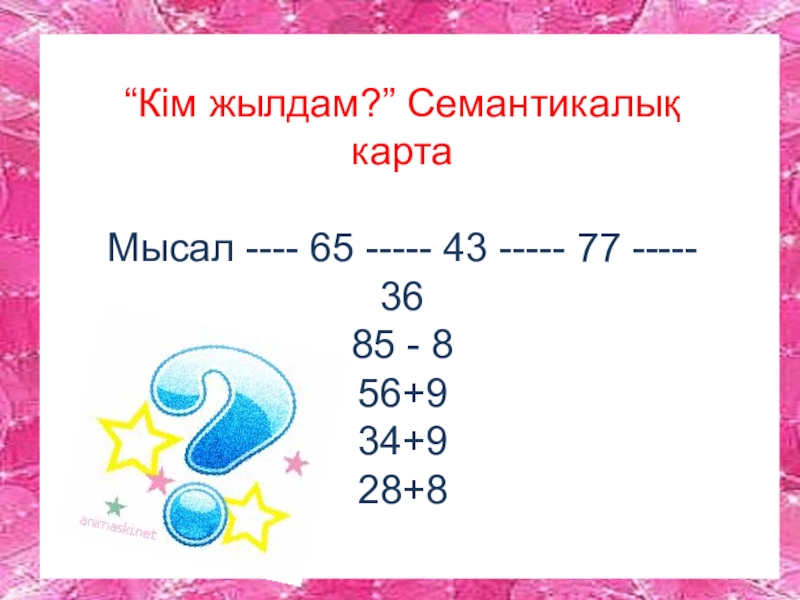 “Кім жылдам?” Семантикалық карта

Мысал ---- 65 ----- 43 ----- 77 ----- 36
85 - 8
56+9
34+9
28+8

animaski.net